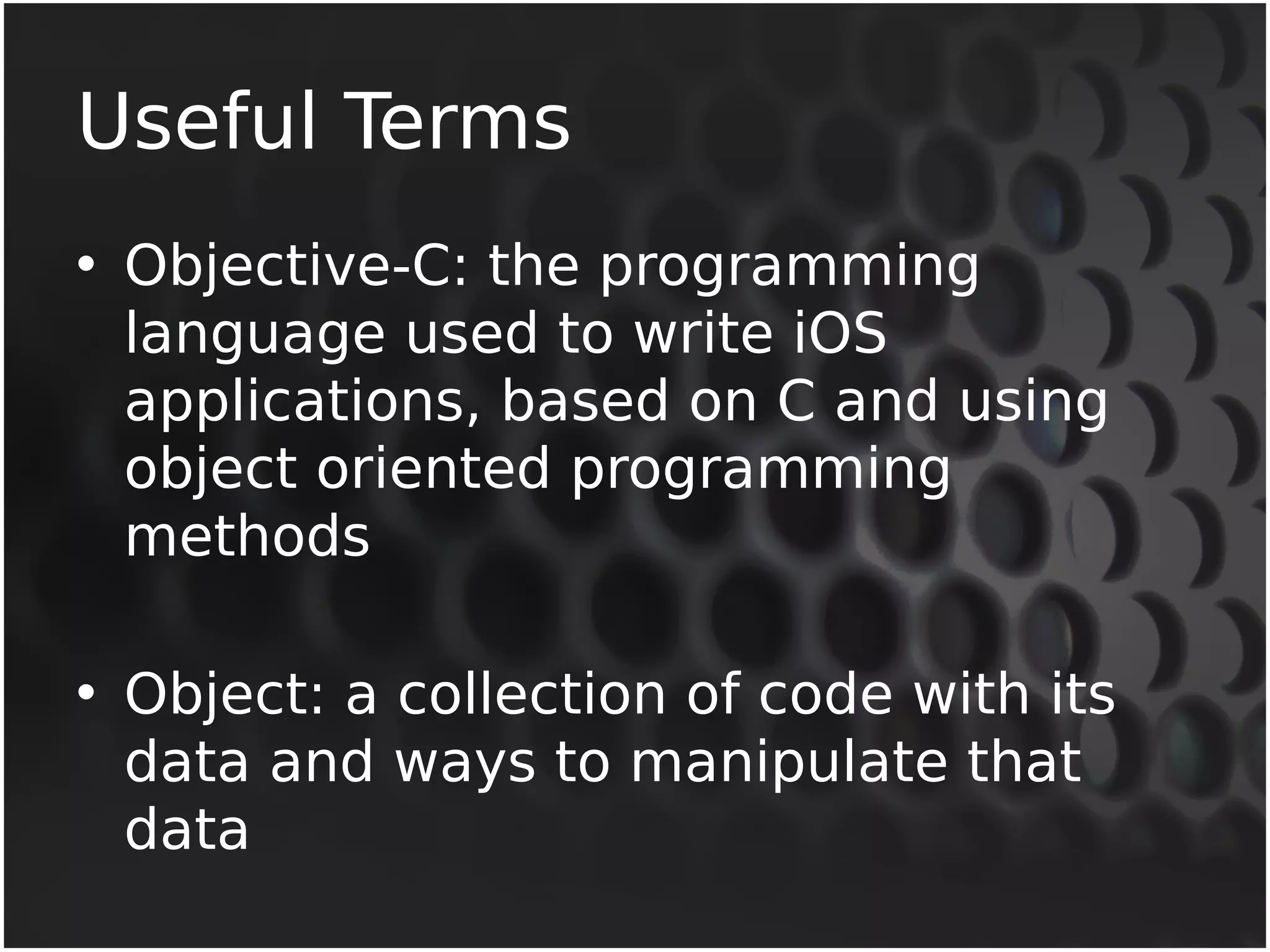 Useful Terms

• Objective-C: the programming language used to write iOS applications, based on C and using object oriented programming methods

• Object: a collection of code with its data and ways to manipulate that data